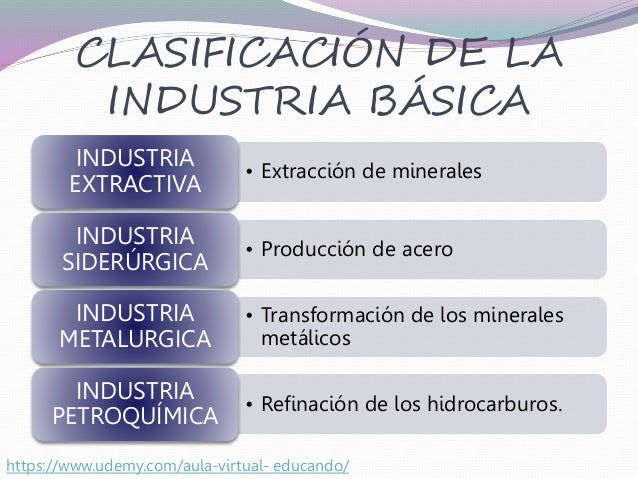 CLASIFICACIÓN DE LA INDUSTRIA BÁSICA

INDUSTRIA EXTRACTIVA
• Extracción de minerales

INDUSTRIA SIDERÚRGICA
• Producción de acero

INDUSTRIA METALURGICA
• Transformación de los minerales metálicos

INDUSTRIA PETROQUÍMICA
• Refinación de los hidrocarburos.

https://www.udemy.com/aula-virtual- educando/